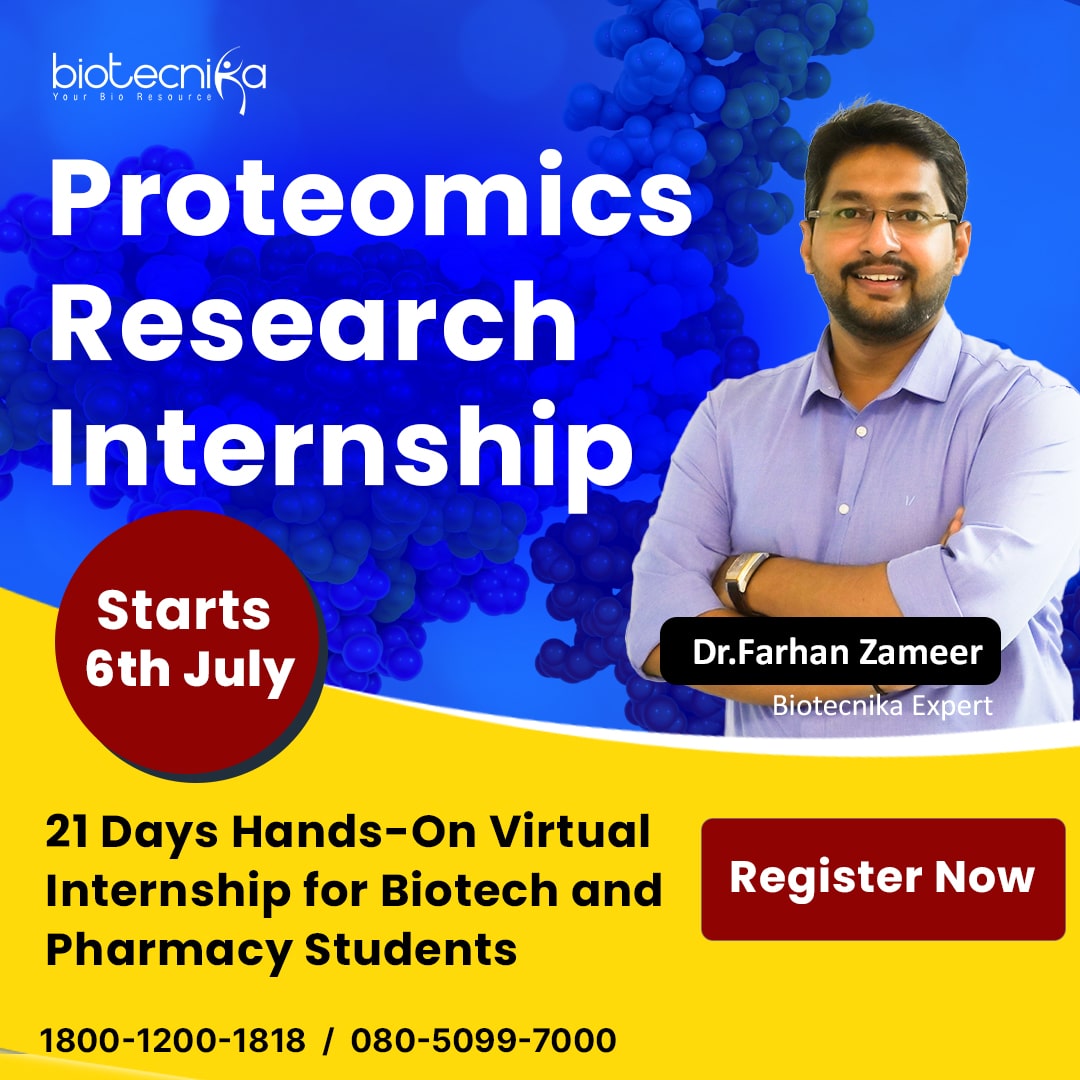 biotecnika
Your Bio Resource

Proteomics Research Internship

Starts 6th July

Dr.Farhan Zameer
Biotecnika Expert

21 Days Hands-On Virtual Internship for Biotech and Pharmacy Students

Register Now

1800-1200-1818 / 080-5099-7000